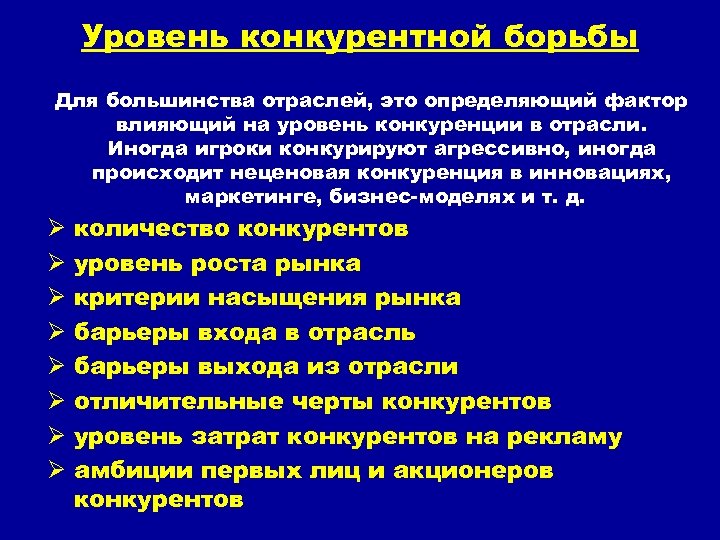 Уровень конкурентной борьбы

Для большинства отраслей, это определяющий фактор влияющий на уровень конкуренции в отрасли. Иногда игроки конкурируют агрессивно, иногда происходит неценовая конкуренция в инновациях, маркетинге, бизнес-моделях и т. д.

➢ количество конкурентов
➢ уровень роста рынка
➢ критерии насыщения рынка
➢ барьеры входа в отрасль
➢ барьеры выхода из отрасли
➢ отличительные черты конкурентов
➢ уровень затрат конкурентов на рекламу
➢ амбиции первых лиц и акционеров конкурентов